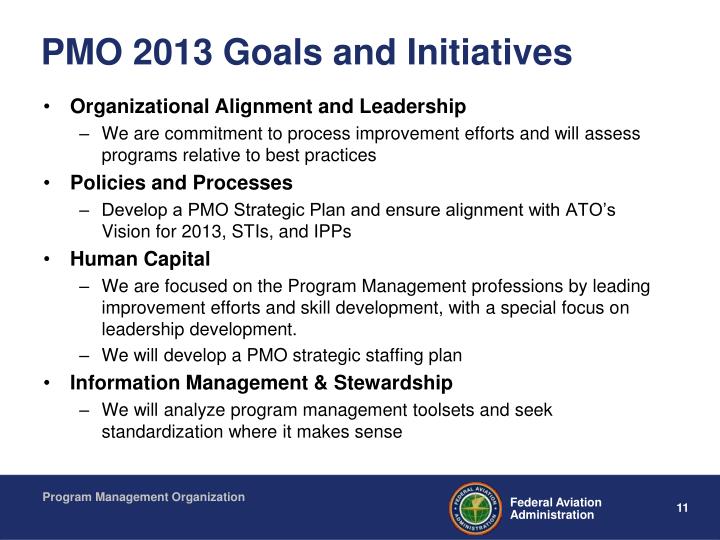 PMO 2013 Goals and Initiatives

• Organizational Alignment and Leadership
– We are commitment to process improvement efforts and will assess programs relative to best practices

• Policies and Processes
– Develop a PMO Strategic Plan and ensure alignment with ATO's Vision for 2013, STIs, and IPPs

• Human Capital
– We are focused on the Program Management professions by leading improvement efforts and skill development, with a special focus on leadership development.
– We will develop a PMO strategic staffing plan

• Information Management & Stewardship
– We will analyze program management toolsets and seek standardization where it makes sense

Program Management Organization

FEDERAL AVIATION ADMINISTRATION

Federal Aviation Administration

11